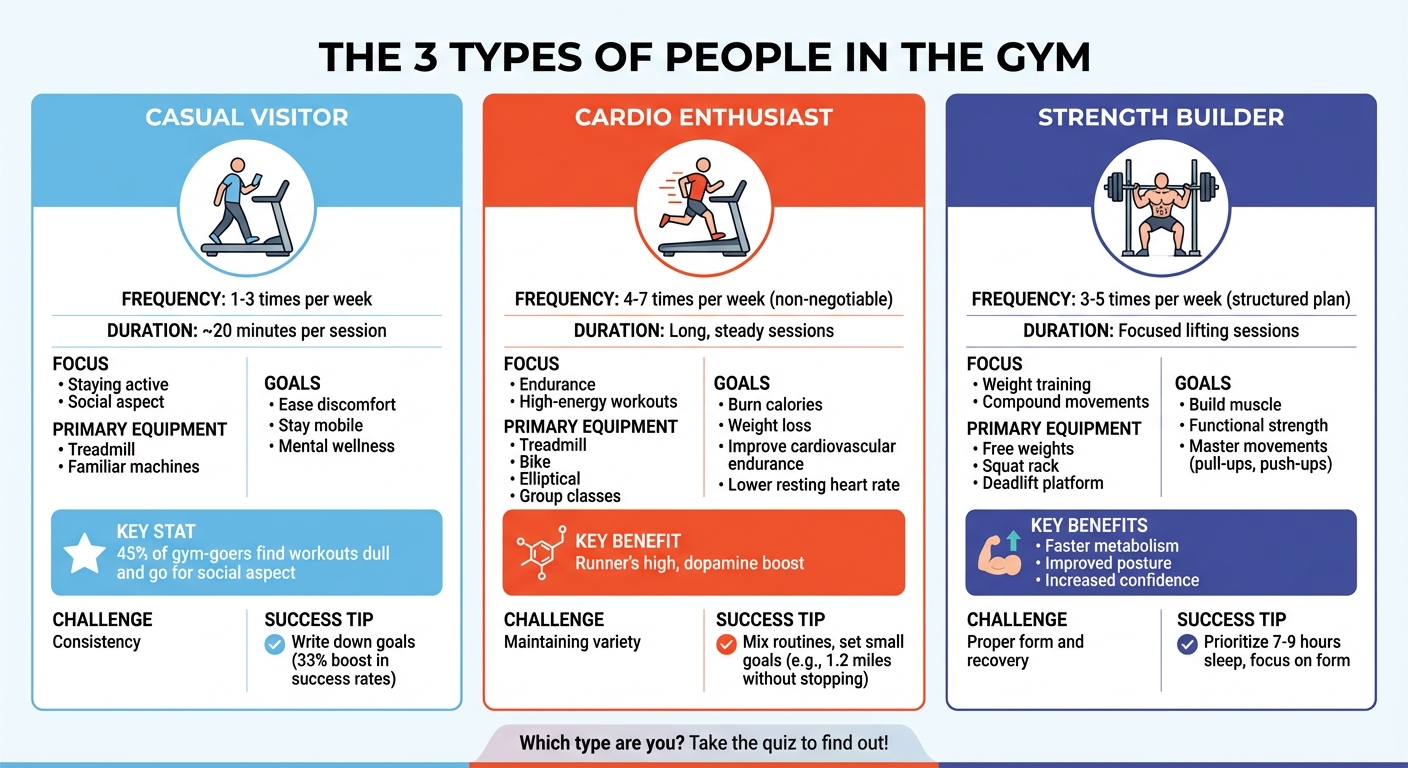 THE 3 TYPES OF PEOPLE IN THE GYM

CASUAL VISITOR

FREQUENCY: 1-3 times per week

DURATION: ~20 minutes per session

FOCUS
• Staying active
• Social aspect

PRIMARY EQUIPMENT
• Treadmill
• Familiar machines

GOALS
• Ease discomfort
• Stay mobile
• Mental wellness

KEY STAT
45% of gym-goers find workouts dull and go for social aspect

CHALLENGE
Consistency

SUCCESS TIP
Write down goals (33% boost in success rates)

CARDIO ENTHUSIAST

FREQUENCY: 4-7 times per week (non-negotiable)

DURATION: Long, steady sessions

FOCUS
• Endurance
• High-energy workouts

PRIMARY EQUIPMENT
• Treadmill
• Bike
• Elliptical
• Group classes

GOALS
• Burn calories
• Weight loss
• Improve cardiovascular endurance
• Lower resting heart rate

KEY BENEFIT
Runner's high, dopamine boost

CHALLENGE
Maintaining variety

SUCCESS TIP
Mix routines, set small goals (e.g., 1.2 miles without stopping)

STRENGTH BUILDER

FREQUENCY: 3-5 times per week (structured plan)

DURATION: Focused lifting sessions

FOCUS
• Weight training
• Compound movements

PRIMARY EQUIPMENT
• Free weights
• Squat rack
• Deadlift platform

GOALS
• Build muscle
• Functional strength
• Master movements (pull-ups, push-ups)

KEY BENEFITS
• Faster metabolism
• Improved posture
• Increased confidence

CHALLENGE
Proper form and recovery

SUCCESS TIP
Prioritize 7-9 hours sleep, focus on form

Which type are you? Take the quiz to find out!